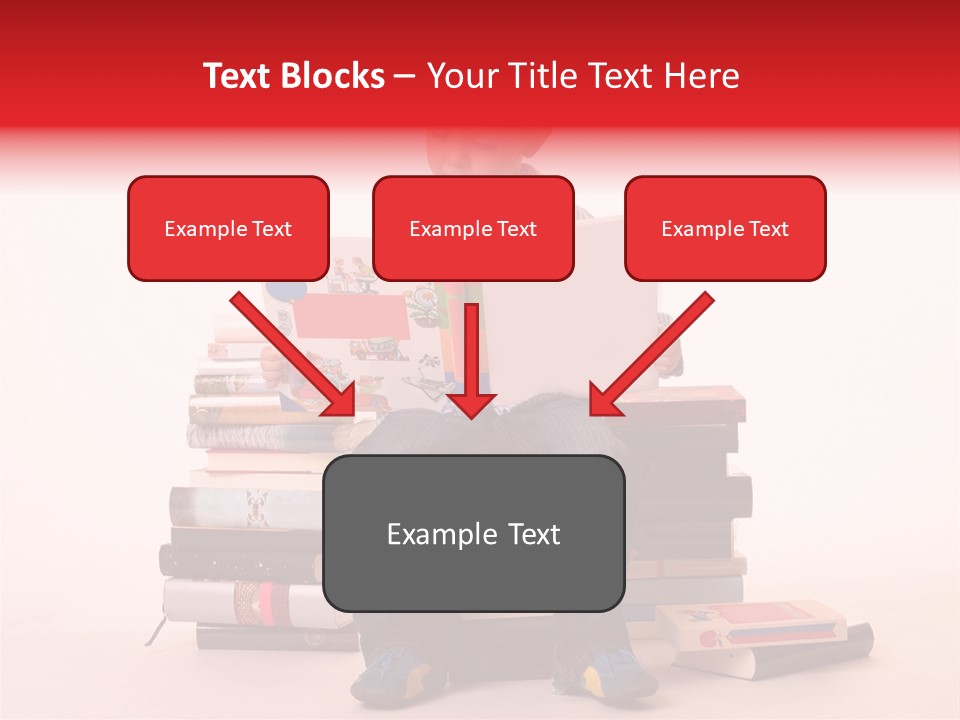 Text Blocks – Your Title Text Here

Example Text

Example Text

Example Text

Example Text